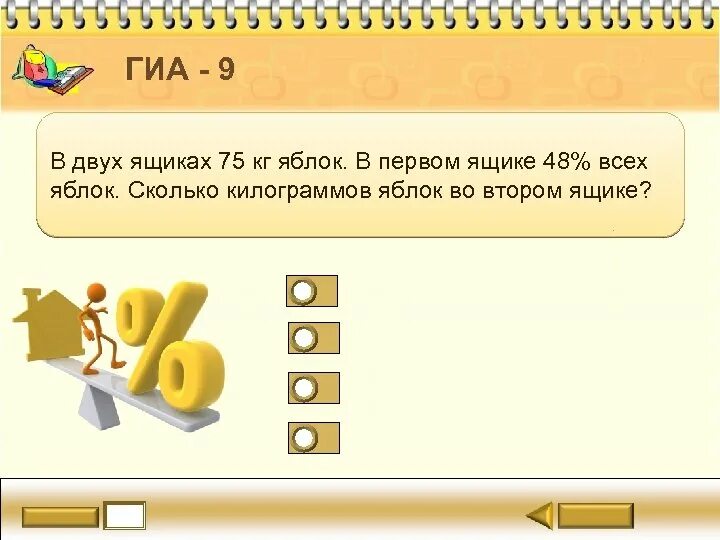 ГИА - 9

В двух ящиках 75 кг яблок. В первом ящике 48% всех яблок. Сколько килограммов яблок во втором ящике?

%